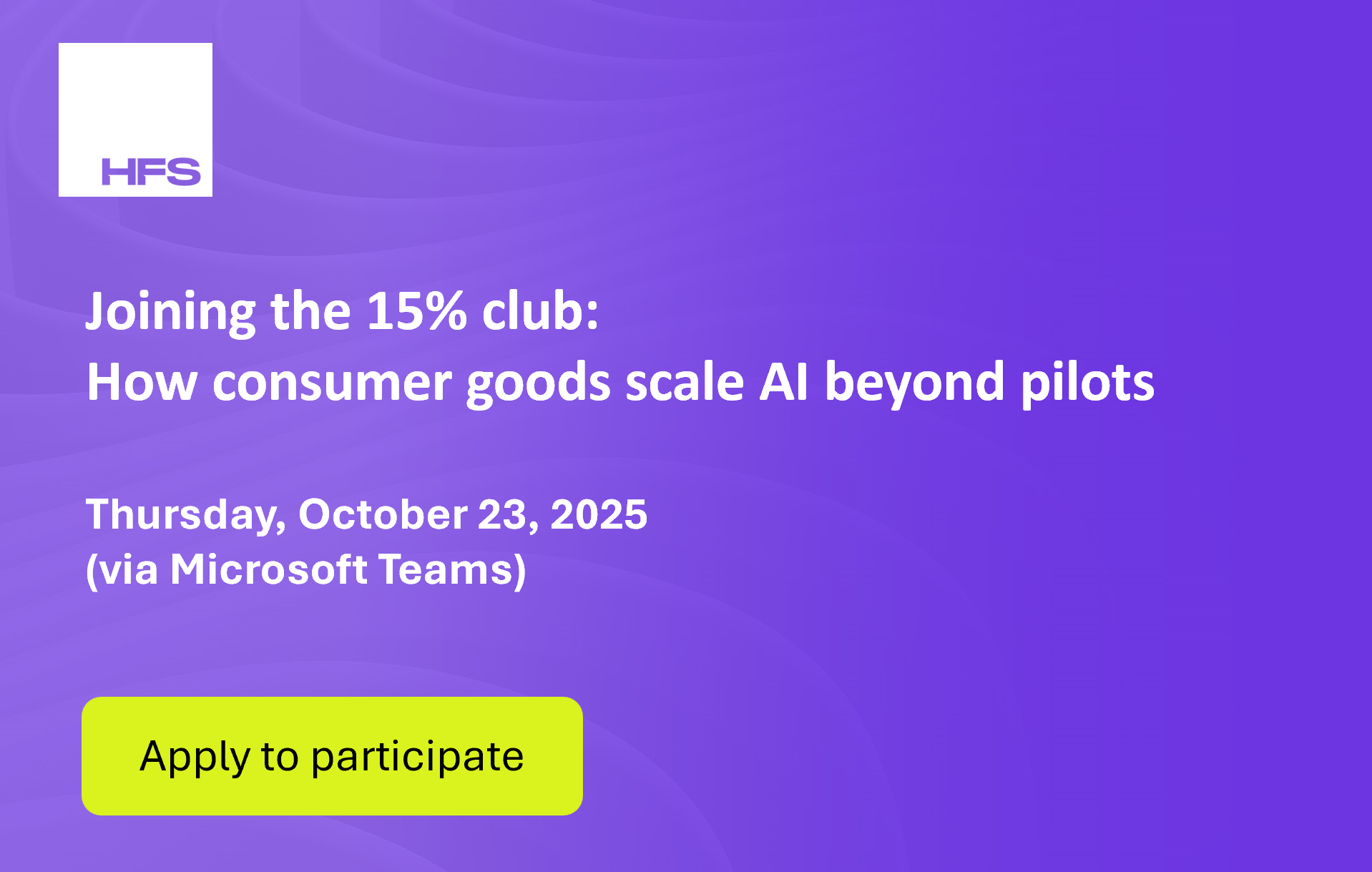 HFS

Joining the 15% club:
How consumer goods scale AI beyond pilots

Thursday, October 23, 2025
(via Microsoft Teams)

Apply to participate